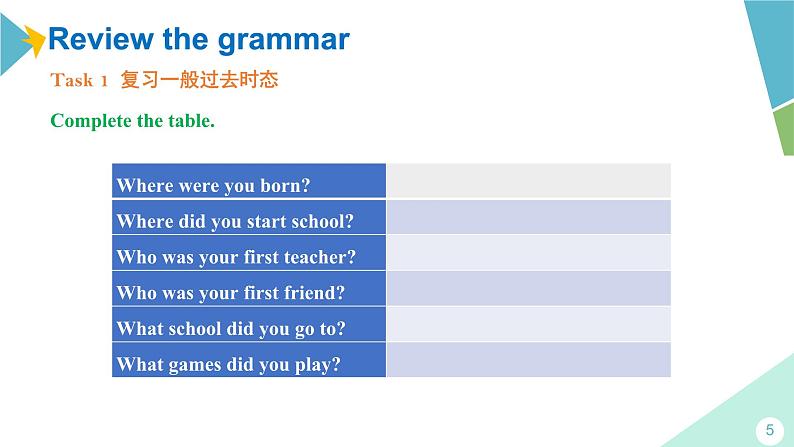 Review the grammar

Task 1 复习一般过去时态

Complete the table.

| Where were you born? | |
|---|---|
| Where did you start school? | |
| Who was your first teacher? | |
| Who was your first friend? | |
| What school did you go to? | |
| What games did you play? | |

5